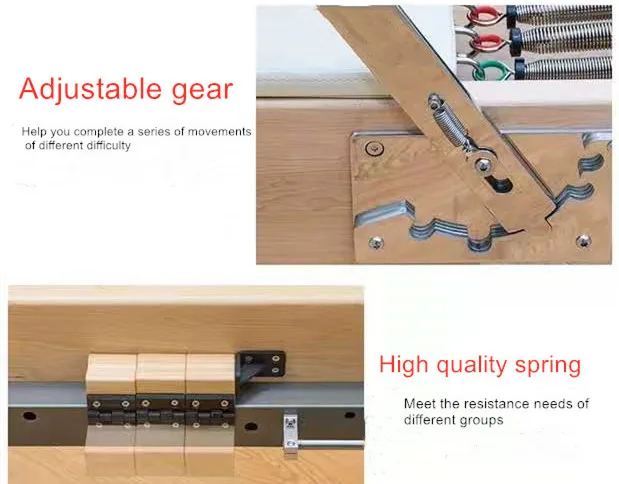 Adjustable gear

Help you complete a series of movements of different difficulty

High quality spring

Meet the resistance needs of different groups